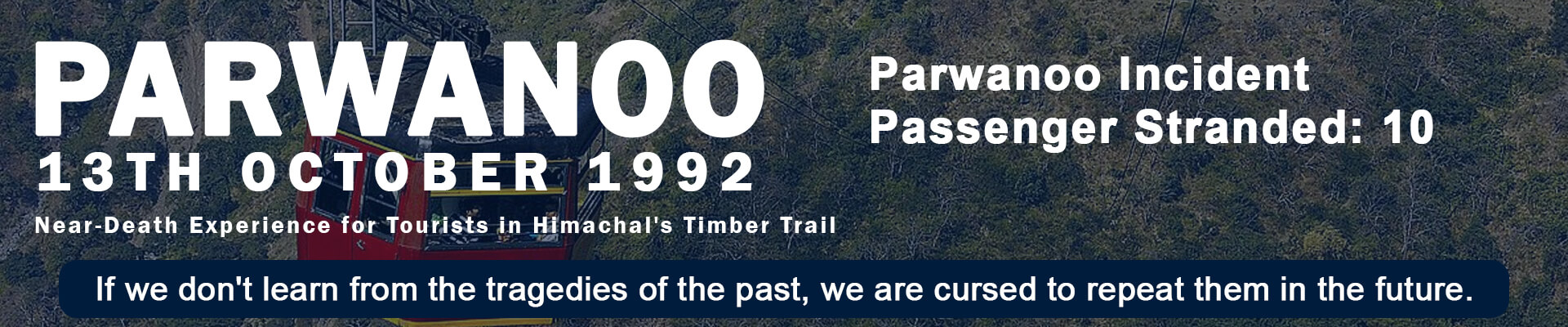 PARWANOO
13TH OCTOBER 1992
Near-Death Experience for Tourists in Himachal's Timber Trail

Parwanoo Incident
Passenger Stranded: 10

If we don't learn from the tragedies of the past, we are cursed to repeat them in the future.